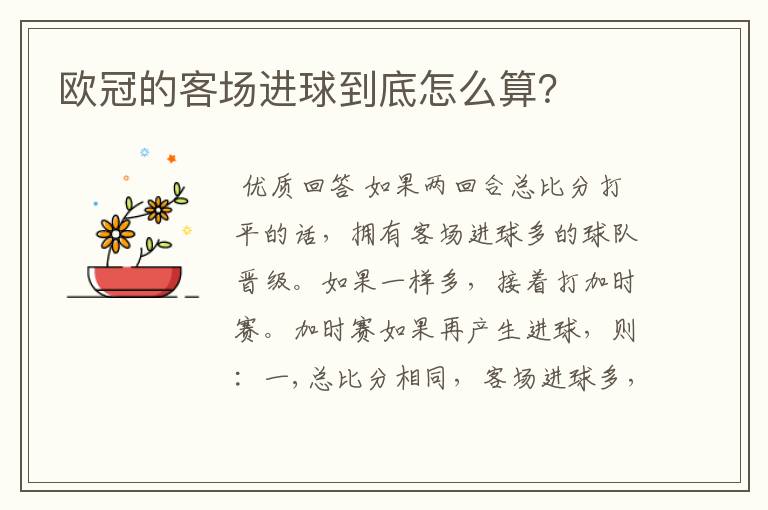 欧冠的客场进球到底怎么算?

优质回答 如果两回合总比分打平的话，拥有客场进球多的球队晋级。如果一样多，接着打加时赛。加时赛如果再产生进球，则：一，总比分相同，客场进球多，